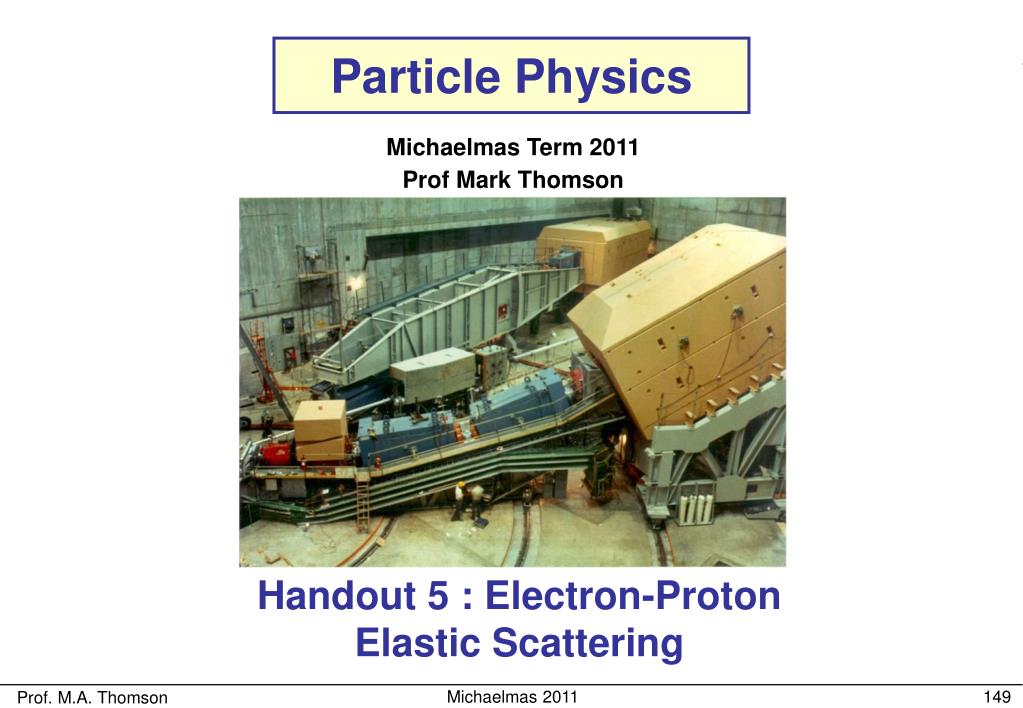 Particle Physics

Michaelmas Term 2011
Prof Mark Thomson

Handout 5 : Electron-Proton Elastic Scattering

Prof. M.A. Thomson Michaelmas 2011 149